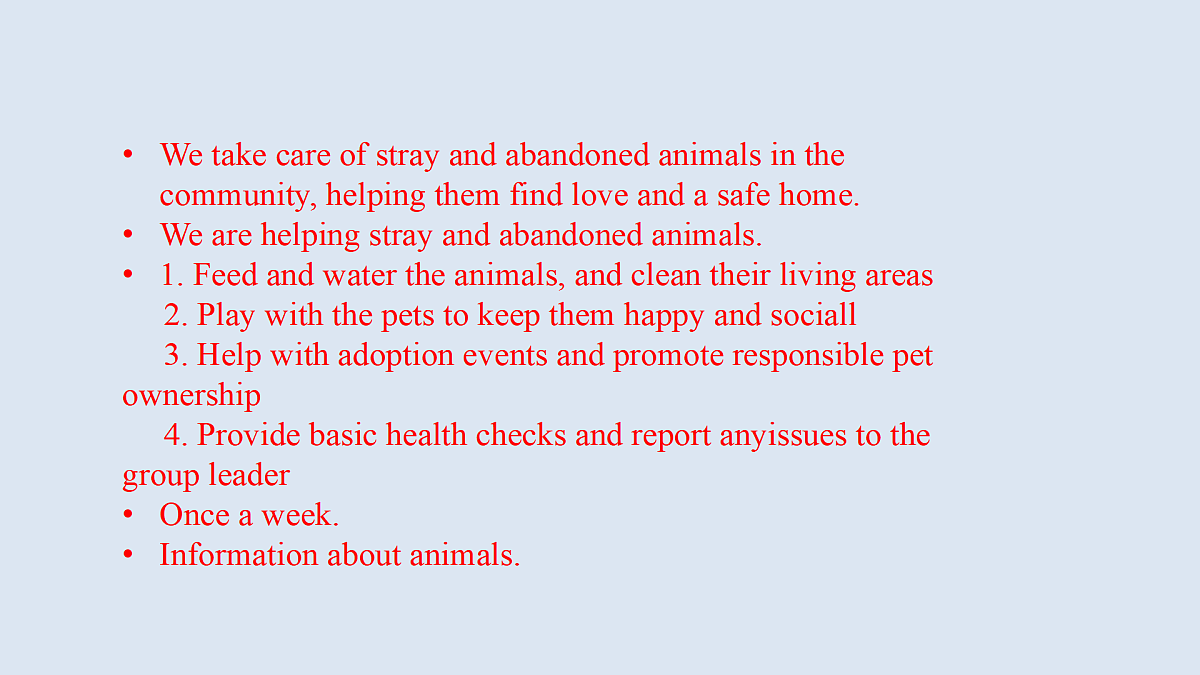 • We take care of stray and abandoned animals in the community, helping them find love and a safe home.
• We are helping stray and abandoned animals.
• 1. Feed and water the animals, and clean their living areas
2. Play with the pets to keep them happy and sociall
3. Help with adoption events and promote responsible pet ownership
4. Provide basic health checks and report anyissues to the group leader
• Once a week.
• Information about animals.